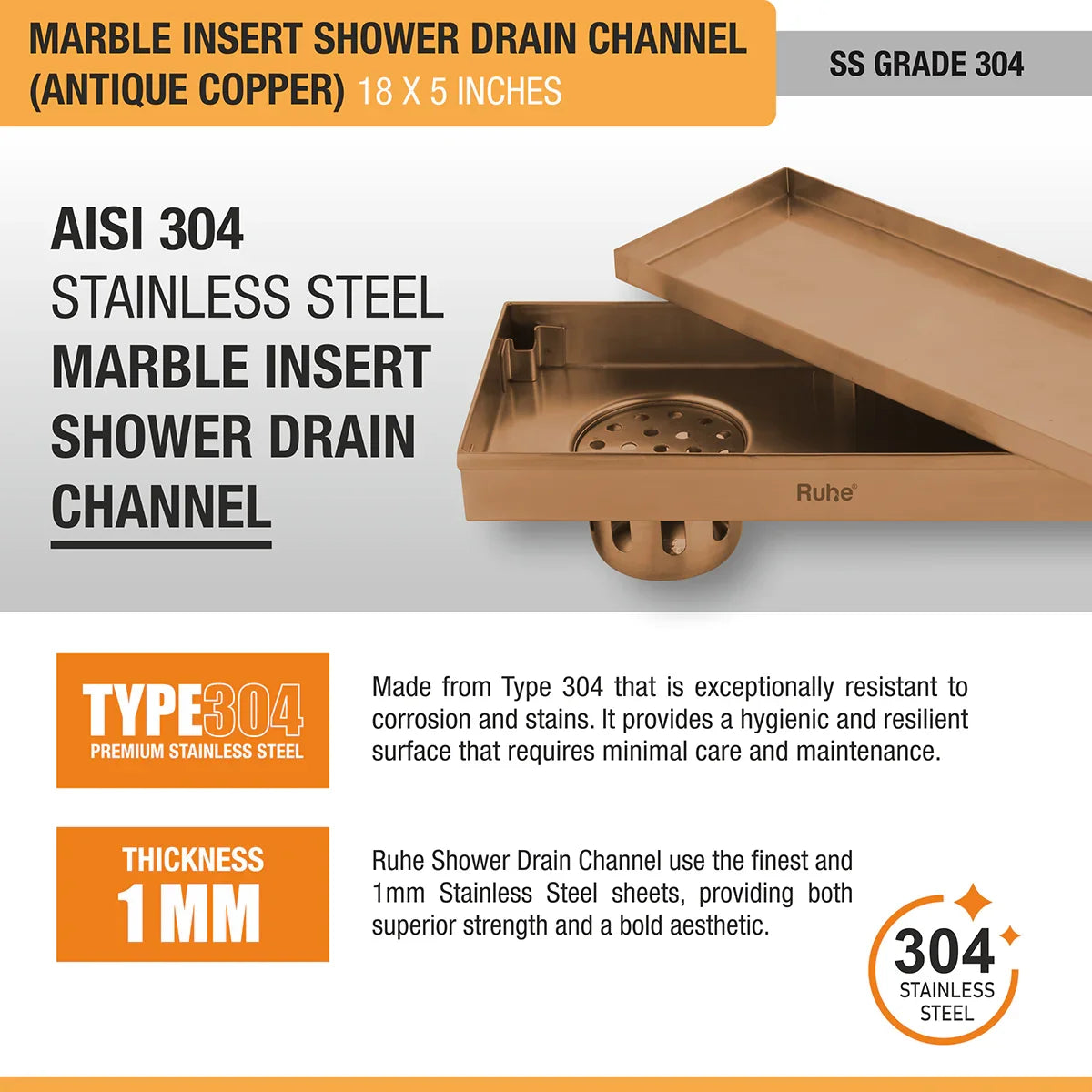 MARBLE INSERT SHOWER DRAIN CHANNEL (ANTIQUE COPPER) 18 X 5 INCHES

SS GRADE 304

AISI 304
STAINLESS STEEL
MARBLE INSERT
SHOWER DRAIN
CHANNEL

Ruhe®

TYPE304
PREMIUM STAINLESS STEEL

Made from Type 304 that is exceptionally resistant to corrosion and stains. It provides a hygienic and resilient surface that requires minimal care and maintenance.

THICKNESS
1 MM

Ruhe Shower Drain Channel use the finest and 1mm Stainless Steel sheets, providing both superior strength and a bold aesthetic.

304
STAINLESS
STEEL